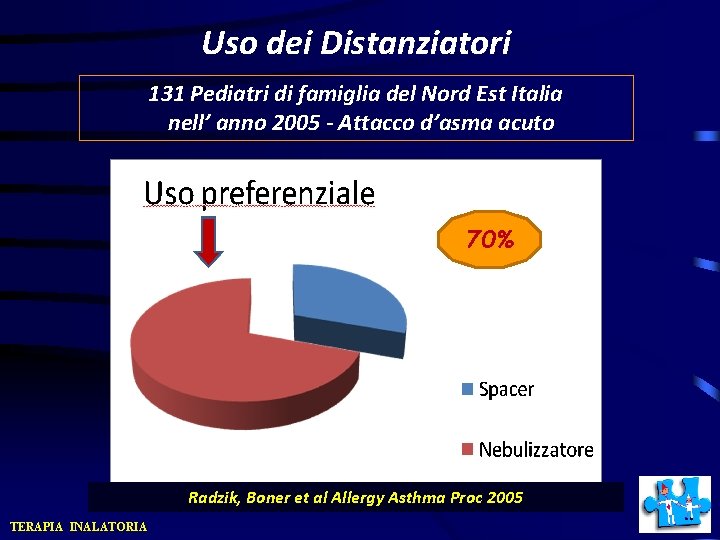 Uso dei Distanziatori

131 Pediatri di famiglia del Nord Est Italia nell' anno 2005 - Attacco d'asma acuto

Uso preferenziale

70%

Spacer

Nebulizzatore

Radzik, Boner et al Allergy Asthma Proc 2005

TERAPIA INALATORIA